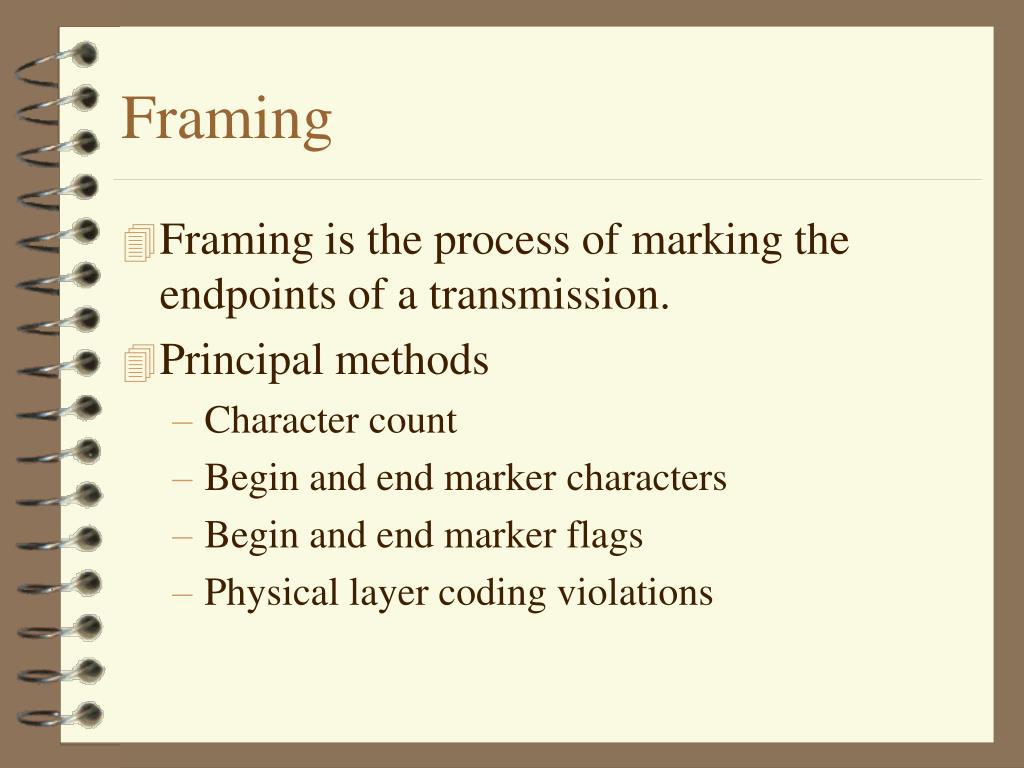 Framing

Framing is the process of marking the endpoints of a transmission.

Principal methods

– Character count

– Begin and end marker characters

– Begin and end marker flags

– Physical layer coding violations